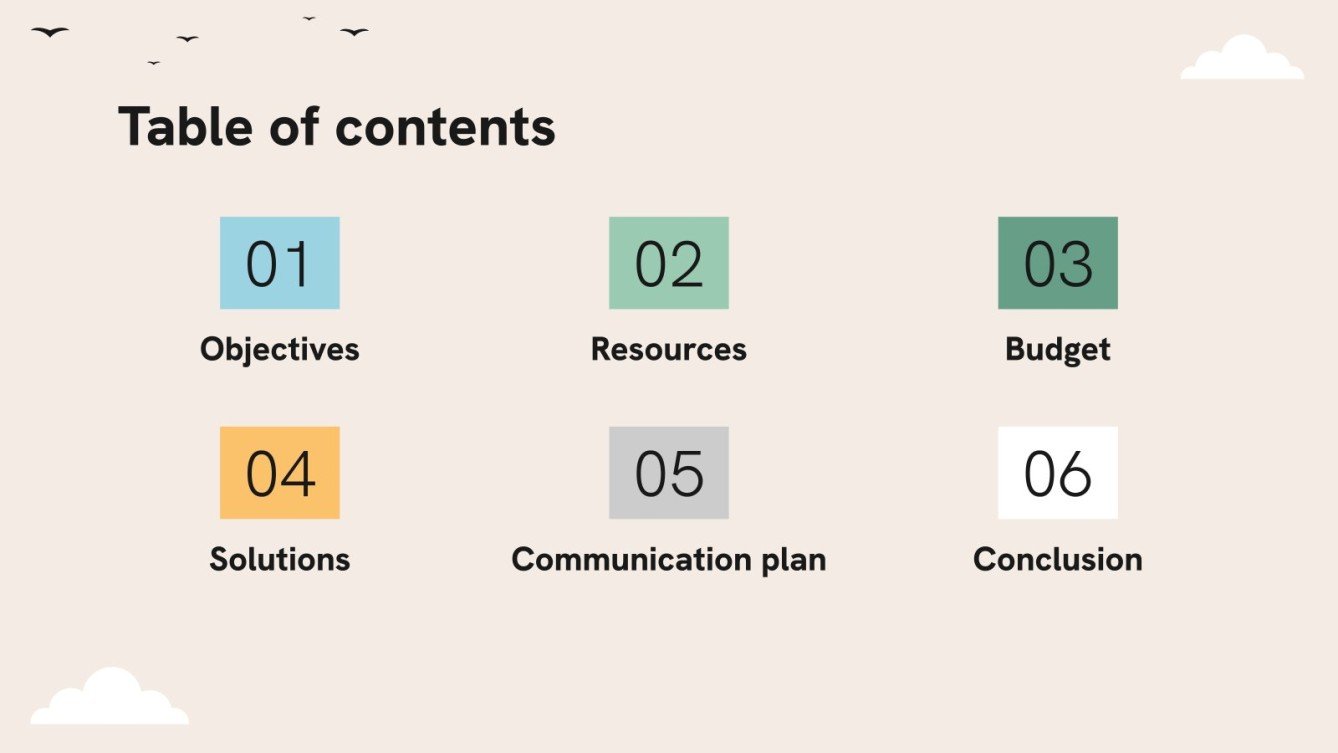 Table of contents

01
Objectives

02
Resources

03
Budget

04
Solutions

05
Communication plan

06
Conclusion